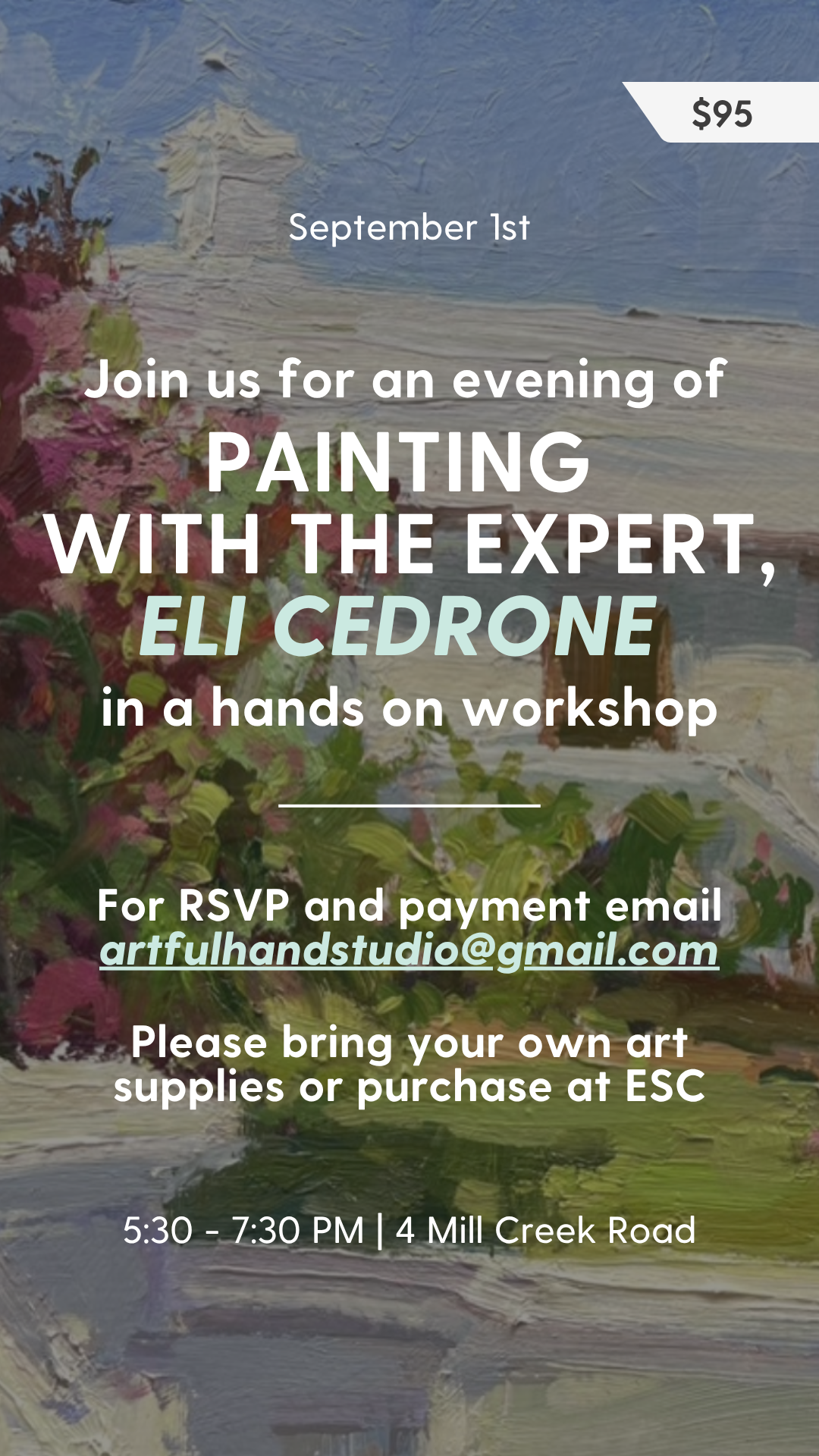 $95

September 1st

Join us for an evening of
PAINTING
WITH THE EXPERT,
ELI CEDRONE
in a hands on workshop

For RSVP and payment email
artfulhandstudio@gmail.com

Please bring your own art supplies or purchase at ESC

5:30 - 7:30 PM | 4 Mill Creek Road